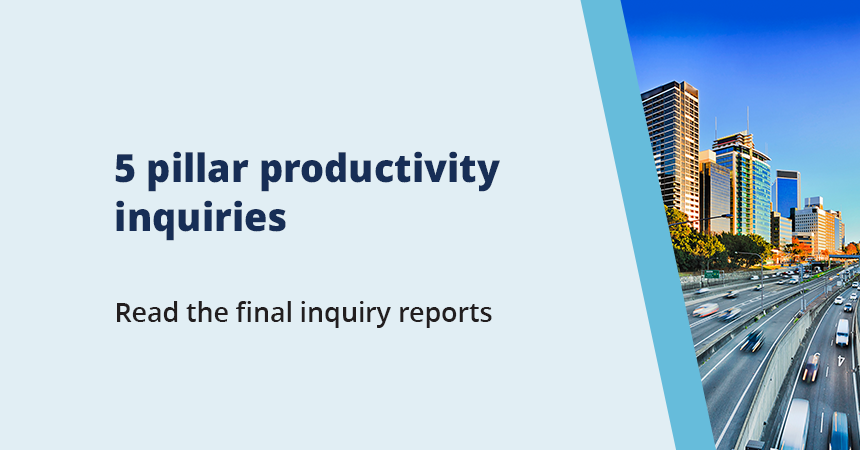 5 pillar productivity inquiries

Read the final inquiry reports